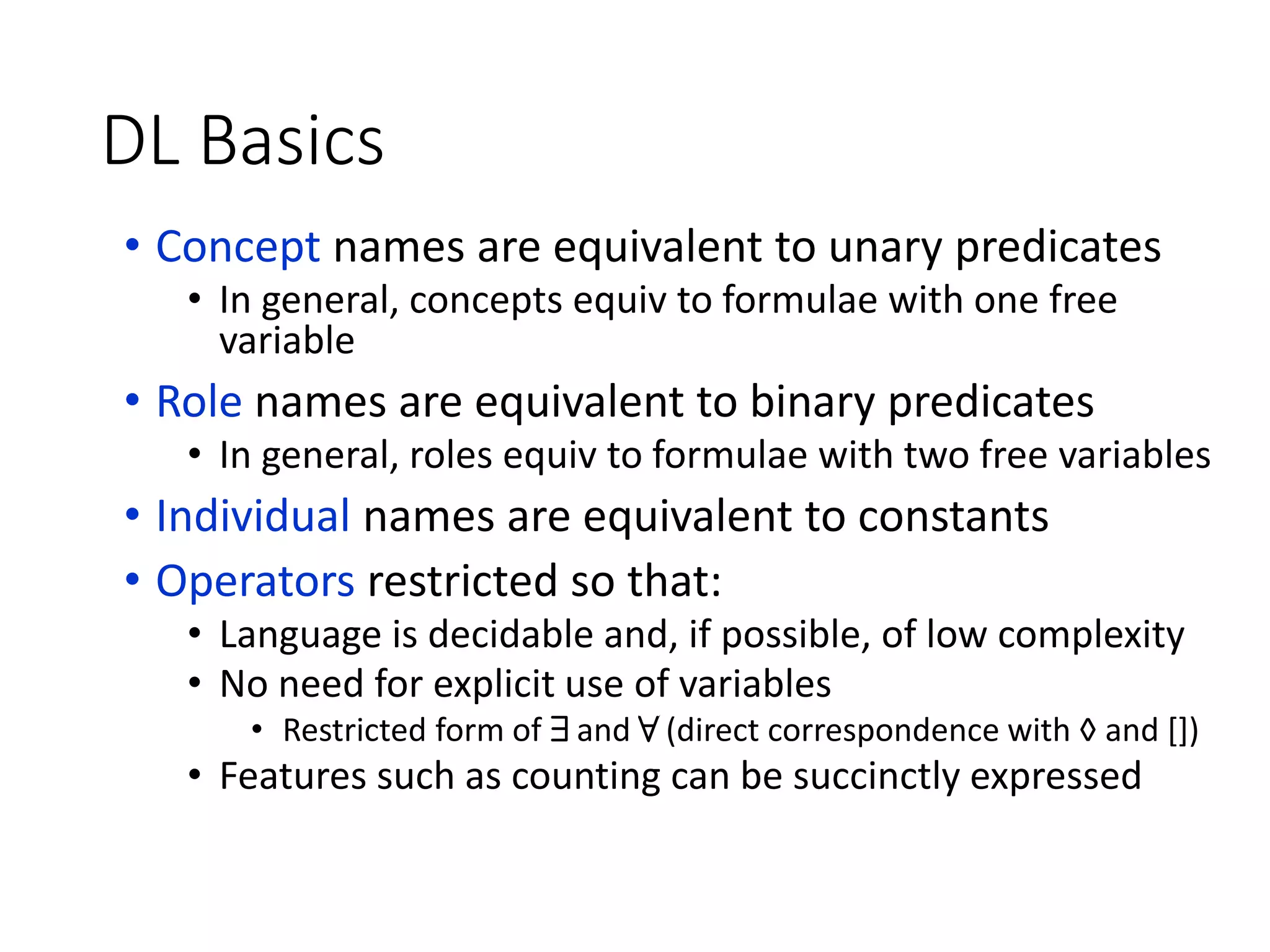 DL Basics

• Concept names are equivalent to unary predicates
  • In general, concepts equiv to formulae with one free variable
• Role names are equivalent to binary predicates
  • In general, roles equiv to formulae with two free variables
• Individual names are equivalent to constants
• Operators restricted so that:
  • Language is decidable and, if possible, of low complexity
  • No need for explicit use of variables
    • Restricted form of $\exists$ and $\forall$ (direct correspondence with $\Diamond$ and [])
  • Features such as counting can be succinctly expressed